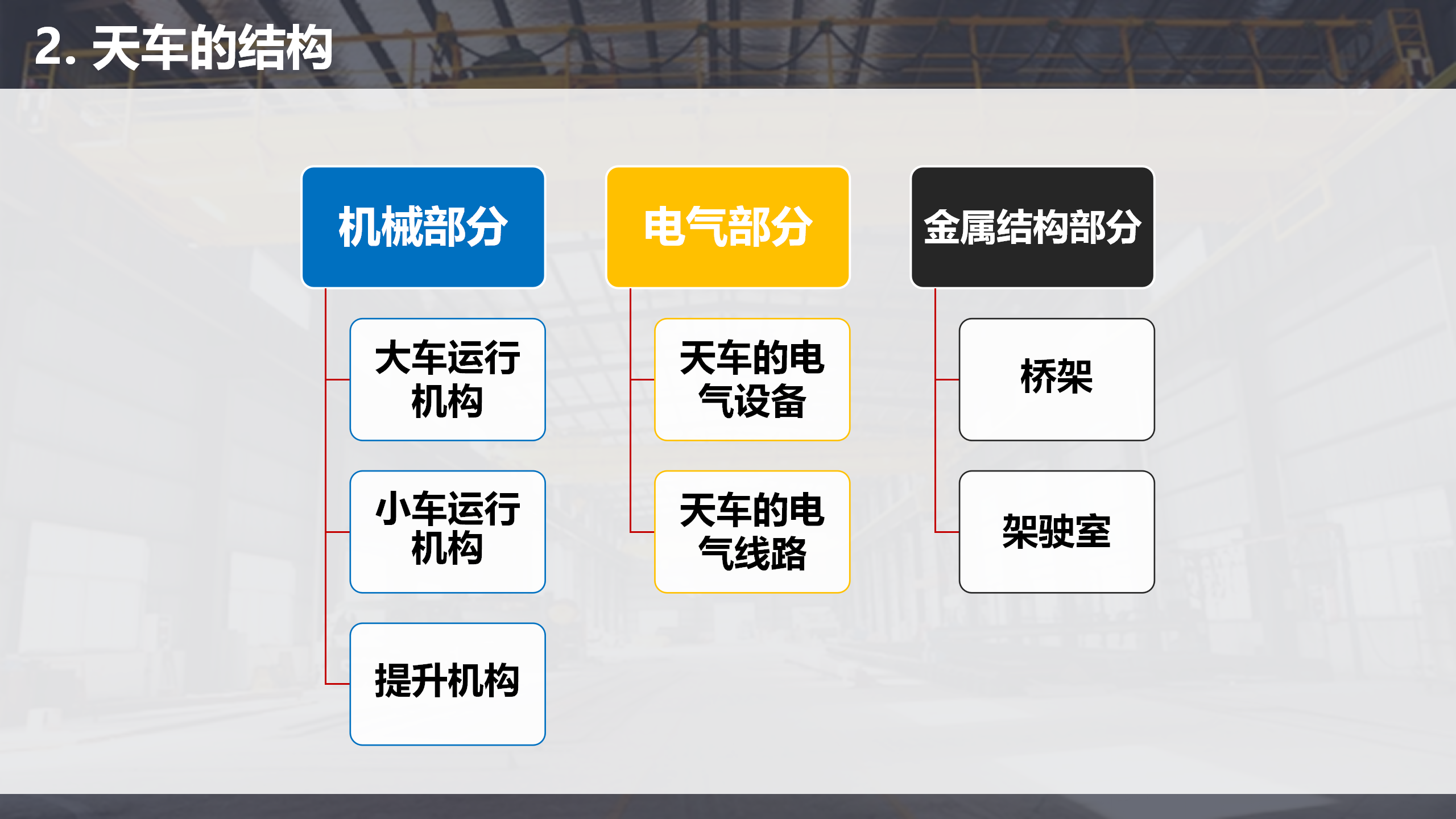 2. 天车的结构

机械部分

大车运行机构

小车运行机构

提升机构

电气部分

天车的电气设备

天车的电气线路

金属结构部分

桥架

架驶室